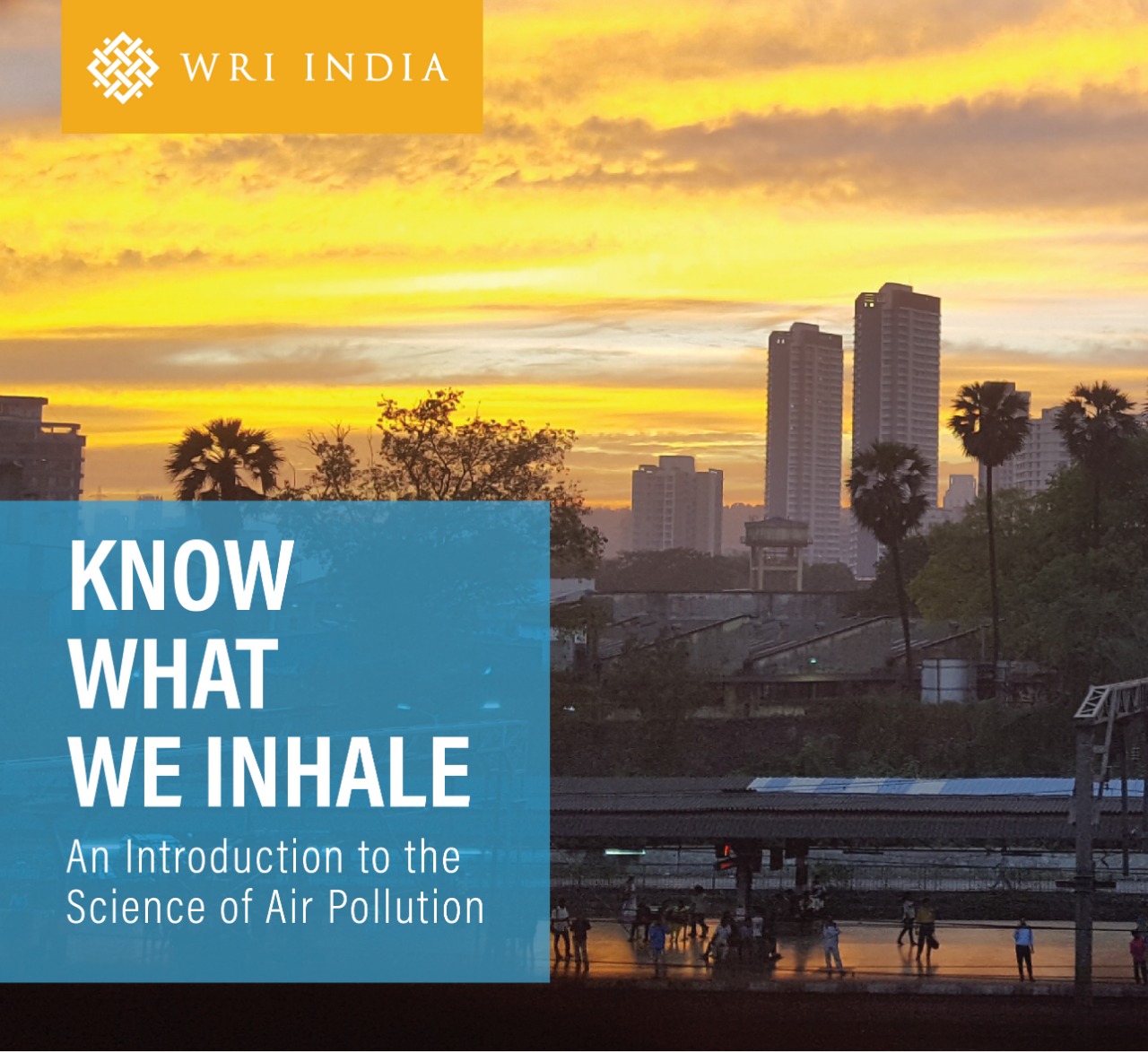 WRI INDIA

KNOW WHAT WE INHALE

An Introduction to the Science of Air Pollution